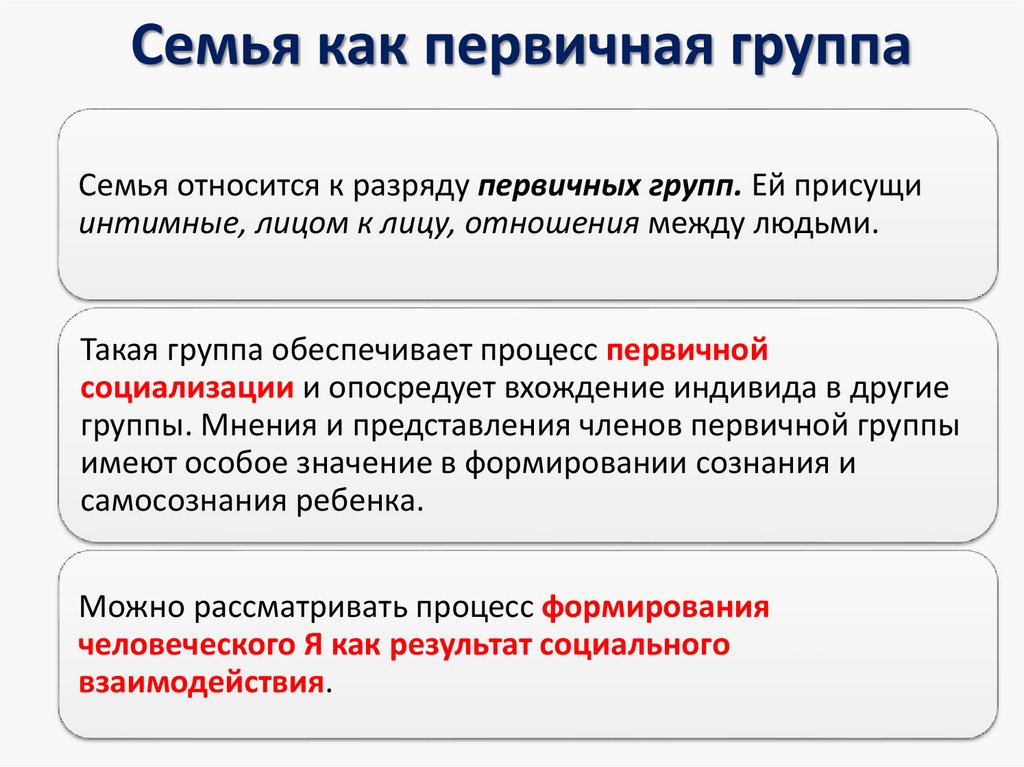 Семья как первичная группа

Семья относится к разряду первичных групп. Ей присущи интимные, лицом к лицу, отношения между людьми.

Такая группа обеспечивает процесс первичной социализации и опосредует вхождение индивида в другие группы. Мнения и представления членов первичной группы имеют особое значение в формировании сознания и самосознания ребенка.

Можно рассматривать процесс формирования человеческого Я как результат социального взаимодействия.